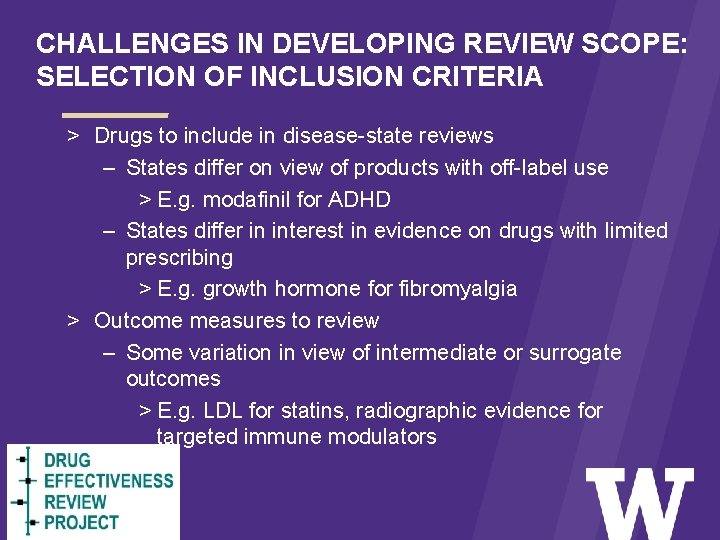 CHALLENGES IN DEVELOPING REVIEW SCOPE: SELECTION OF INCLUSION CRITERIA

> Drugs to include in disease-state reviews
– States differ on view of products with off-label use
> E.g. modafinil for ADHD
– States differ in interest in evidence on drugs with limited prescribing
> E.g. growth hormone for fibromyalgia
> Outcome measures to review
– Some variation in view of intermediate or surrogate outcomes
> E.g. LDL for statins, radiographic evidence for targeted immune modulators

DRUG
EFFECTIVENESS
REVIEW
PROJECT

W